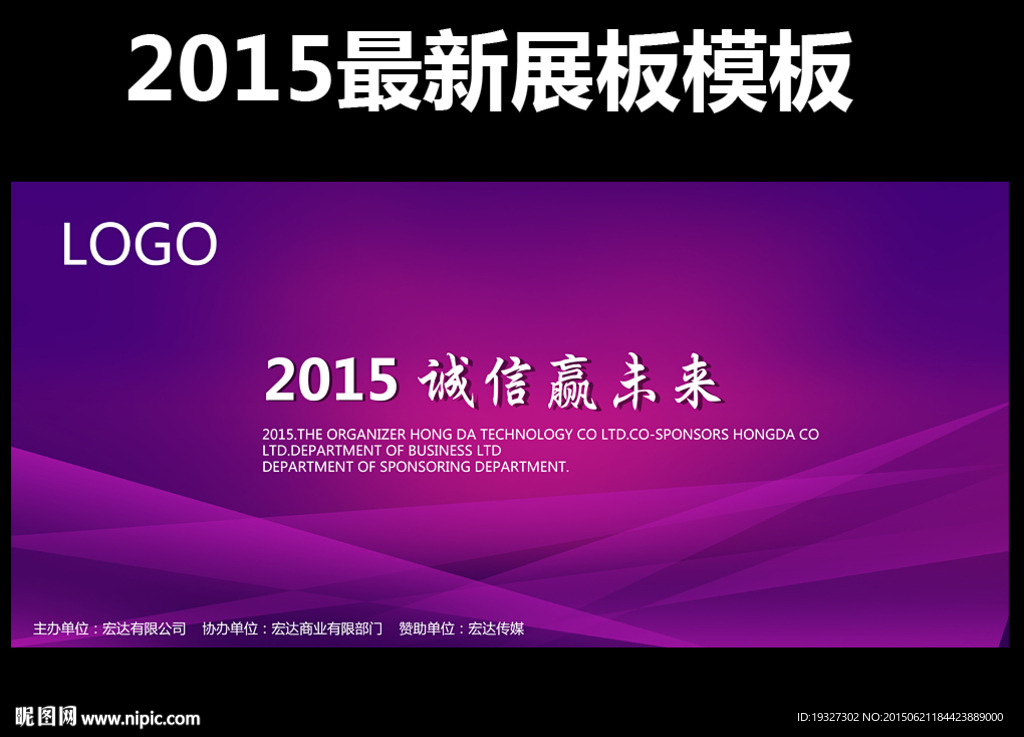 2015最新展板模板

LOGO

2015 诚信赢未来

2015.THE ORGANIZER HONG DA TECHNOLOGY CO LTD.CO-SPONSORS HONGDA CO LTD.DEPARTMENT OF BUSINESS LTD
DEPARTMENT OF SPONSORING DEPARTMENT.

主办单位：宏达有限公司　协办单位：宏达商业有限部门　赞助单位：宏达传媒

昵图网 www.nipic.com

ID:19327302 NO:20150621184423889000